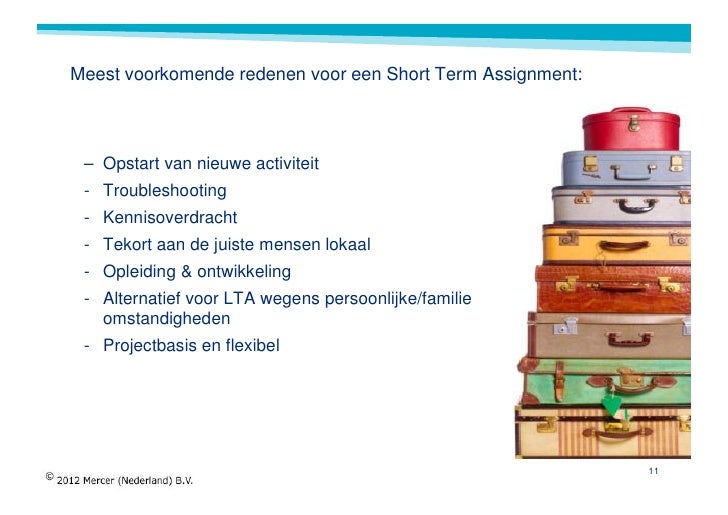 Meest voorkomende redenen voor een Short Term Assignment:

– Opstart van nieuwe activiteit
- Troubleshooting
- Kennisoverdracht
- Tekort aan de juiste mensen lokaal
- Opleiding & ontwikkeling
- Alternatief voor LTA wegens persoonlijke/familie omstandigheden
- Projectbasis en flexibel

© 2012 Mercer (Nederland) B.V.

11